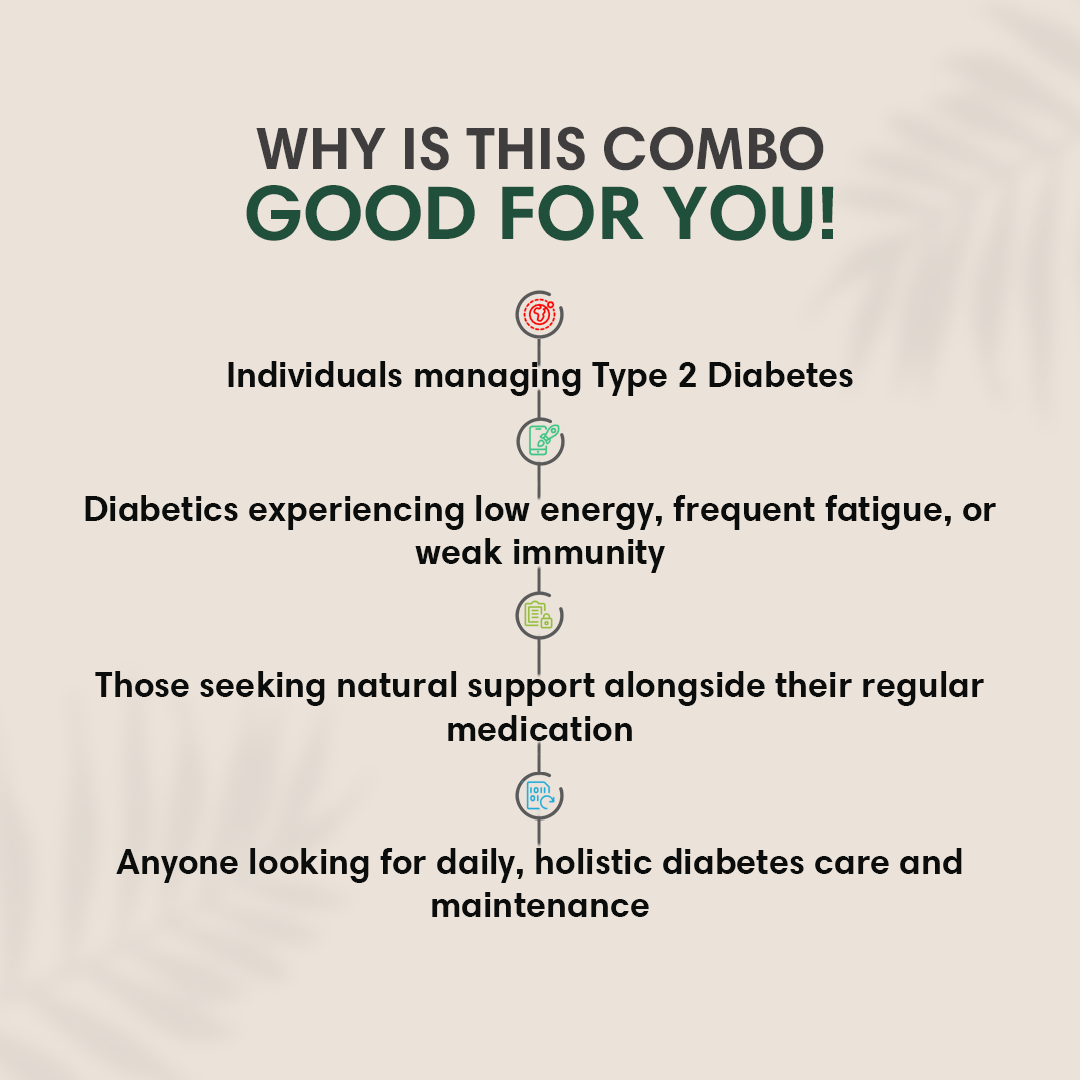 WHY IS THIS COMBO
GOOD FOR YOU!

Individuals managing Type 2 Diabetes

Diabetics experiencing low energy, frequent fatigue, or weak immunity

Those seeking natural support alongside their regular medication

Anyone looking for daily, holistic diabetes care and maintenance